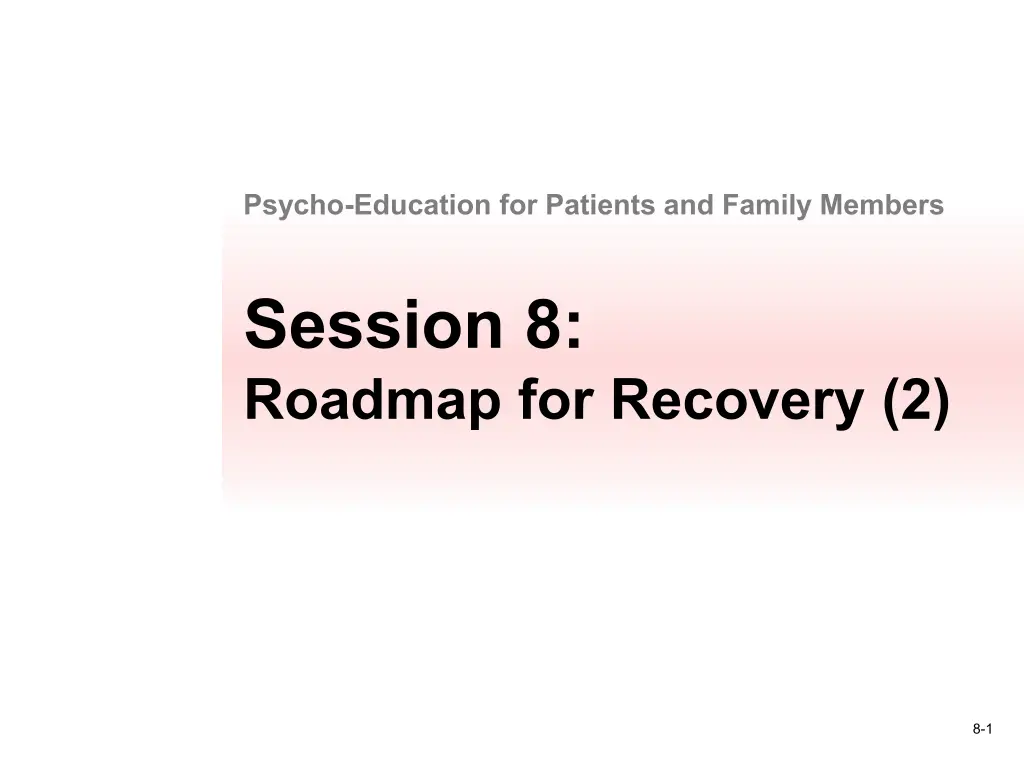 Psycho-Education for Patients and Family Members

Session 8:
Roadmap for Recovery (2)

8-1